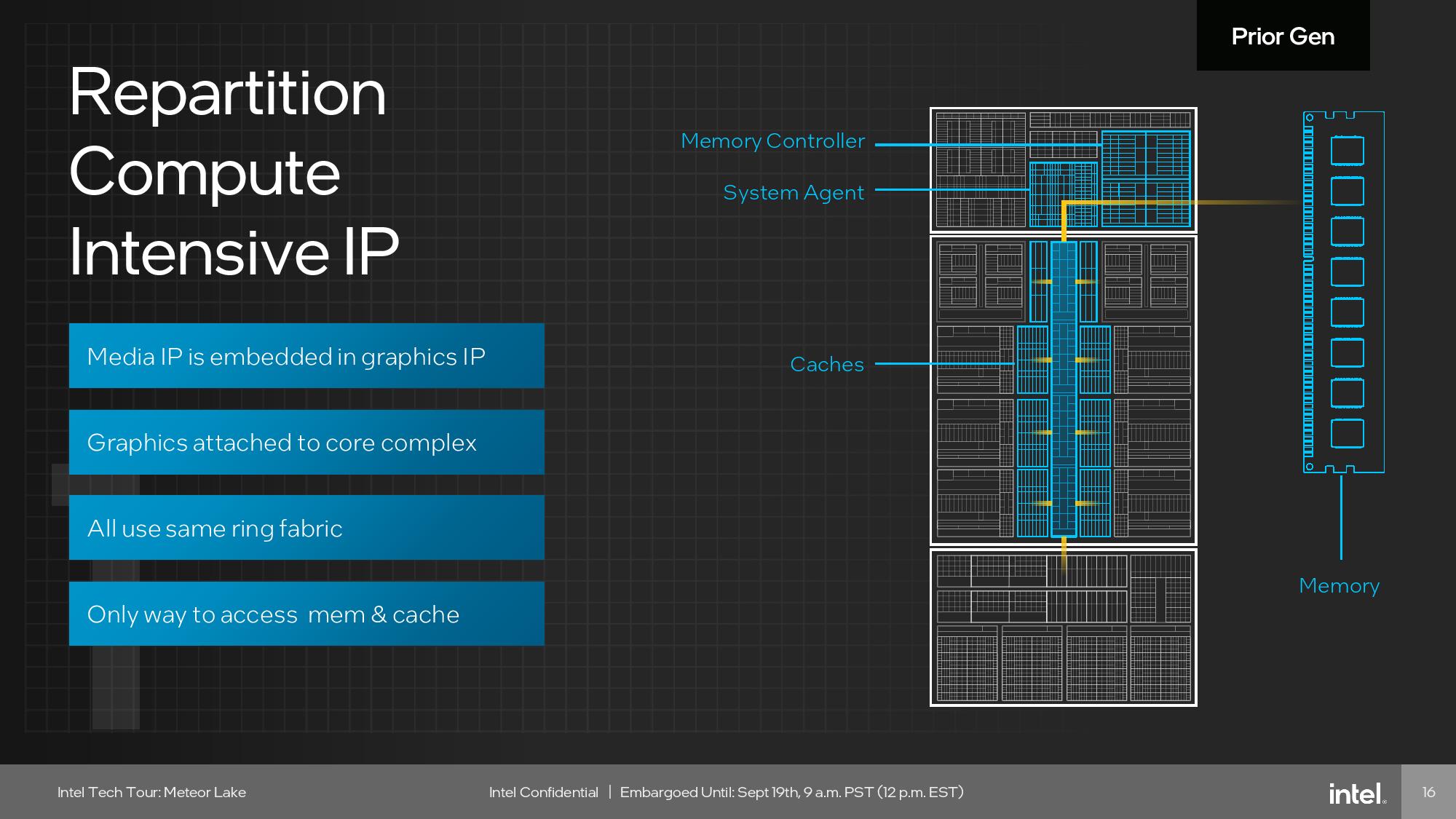 Prior Gen

Repartition Compute Intensive IP

Media IP is embedded in graphics IP

Graphics attached to core complex

All use same ring fabric

Only way to access  mem & cache

Memory Controller

System Agent

Caches

Memory

Intel Tech Tour: Meteor Lake

Intel Confidential | Embargoed Until: Sept 19th, 9 a.m. PST (12 p.m. EST)

intel.

16